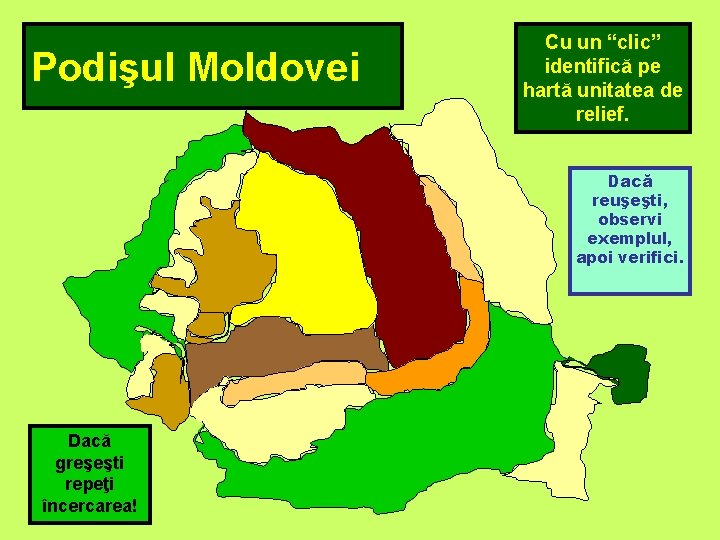 Podişul Moldovei

Cu un “clic” identifică pe hartă unitatea de relief.

Dacă reuşeşti, observi exemplul, apoi verifici.

Dacă greşeşti repeţi încercarea!